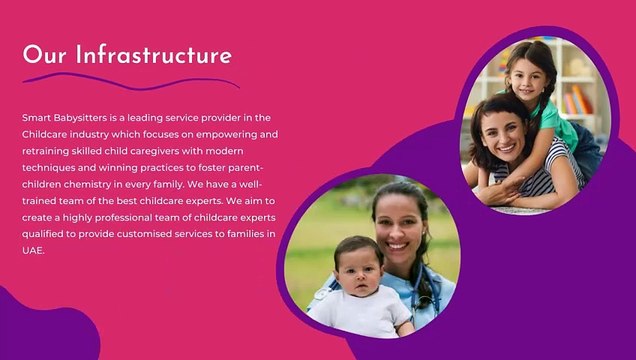 Our Infrastructure

Smart Babysitters is a leading service provider in the Childcare industry which focuses on empowering and retraining skilled child caregivers with modern techniques and winning practices to foster parent-children chemistry in every family. We have a well-trained team of the best childcare experts. We aim to create a highly professional team of childcare experts qualified to provide customised services to families in UAE.